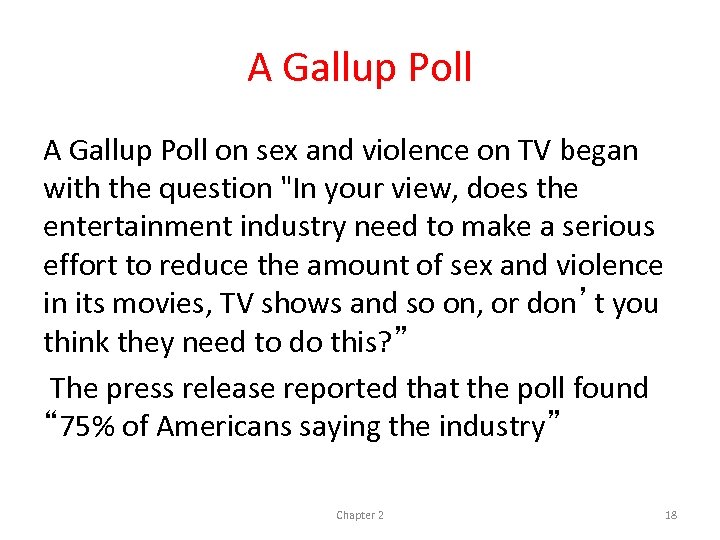 A Gallup Poll

A Gallup Poll on sex and violence on TV began with the question "In your view, does the entertainment industry need to make a serious effort to reduce the amount of sex and violence in its movies, TV shows and so on, or don’t you think they need to do this?”

The press release reported that the poll found “75% of Americans saying the industry”

Chapter 2

18